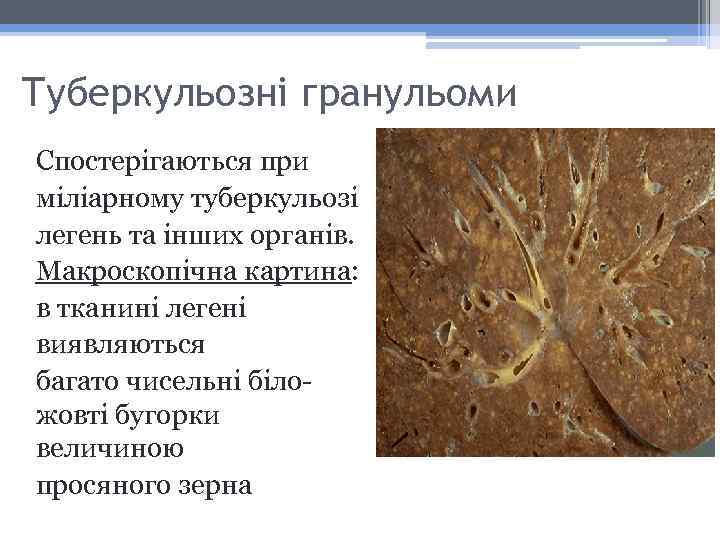 Туберкульозні гранульоми

Спостерігаються при міліарному туберкульозі легень та інших органів. Макроскопічна картина: в тканині легені виявляються багато чисельні біло-жовті бугорки величиною просяного зерна